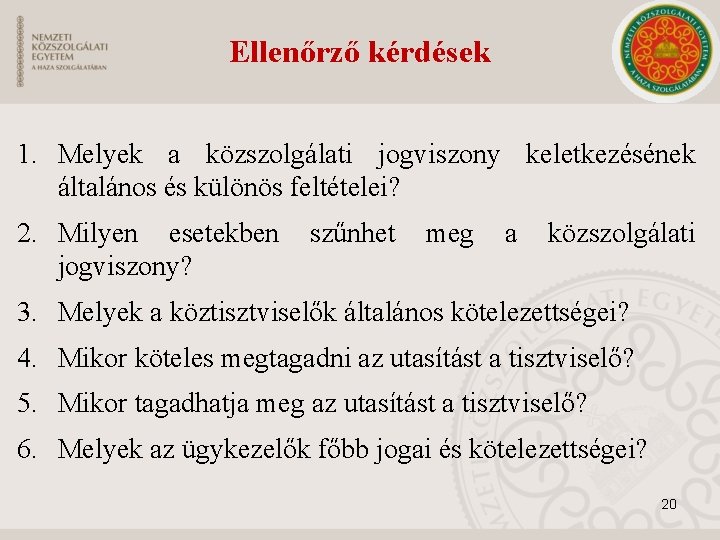 NEMZETI KÖZSZOLGÁLATI EGYETEM
A HAZA SZOLGÁLATÁBAN

Ellenőrző kérdések

NEMZETI KÖZSZOLGÁLATI EGYETEM A HAZA SZOLGÁLATÁBAN

1. Melyek a közszolgálati jogviszony keletkezésének általános és különös feltételei?
2. Milyen esetekben szűnhet meg a közszolgálati jogviszony?
3. Melyek a köztisztviselők általános kötelezettségei?
4. Mikor köteles megtagadni az utasítást a tisztviselő?
5. Mikor tagadhatja meg az utasítást a tisztviselő?
6. Melyek az ügykezelők főbb jogai és kötelezettségei?

20